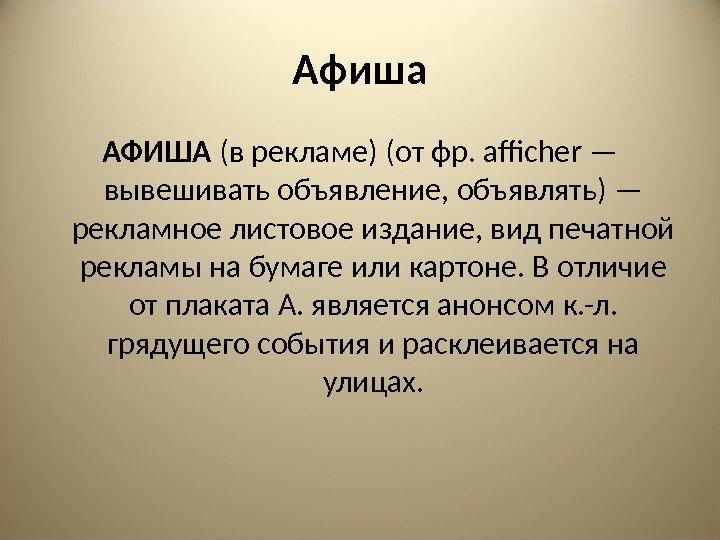 Афиша

АФИША (в рекламе) (от фр. afficher — вывешивать объявление, объявлять) — рекламное листовое издание, вид печатной рекламы на бумаге или картоне. В отличие от плаката А. является анонсом к.-л. грядущего события и расклеивается на улицах.